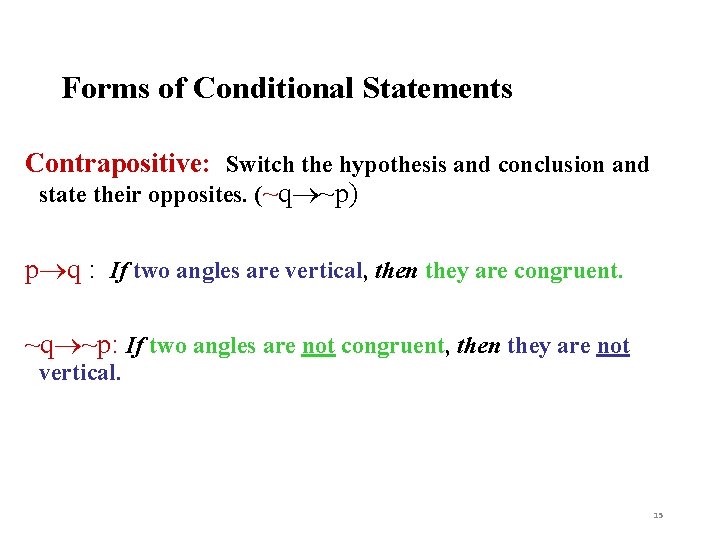 Forms of Conditional Statements

Contrapositive: Switch the hypothesis and conclusion and state their opposites. ($\sim q \rightarrow \sim p$)

$p \rightarrow q$ : If two angles are vertical, then they are congruent.

$\sim q \rightarrow \sim p$: If two angles are not congruent, then they are not vertical.

15